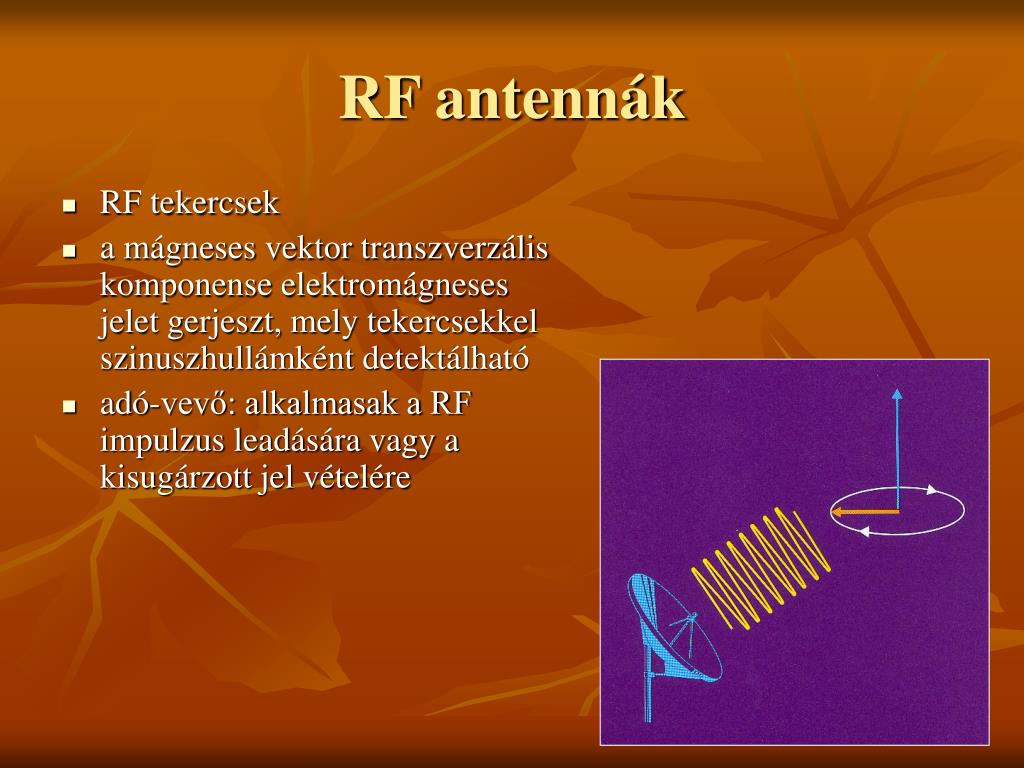 RF antennák

- RF tekercsek
- a mágneses vektor transzverzális komponense elektromágneses jelet gerjeszt, mely tekercsekkel szinuszhullámként detektálható
- adó-vevő: alkalmasak a RF impulzus leadására vagy a kisugárzott jel vételére